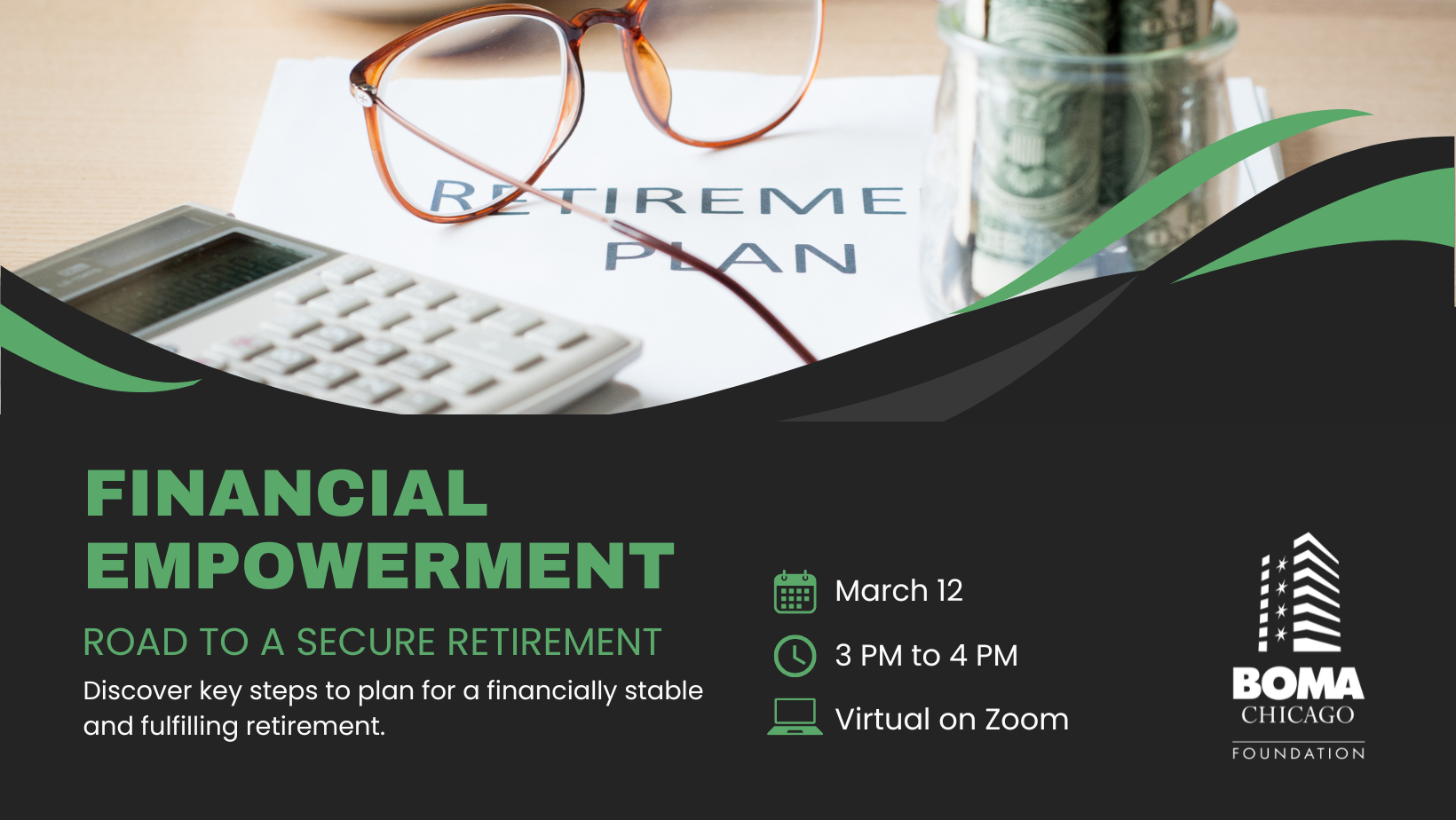 RETIREME
PLAN

FINANCIAL EMPOWERMENT

ROAD TO A SECURE RETIREMENT

Discover key steps to plan for a financially stable and fulfilling retirement.

March 12

3 PM to 4 PM

Virtual on Zoom

BOMA
CHICAGO
FOUNDATION